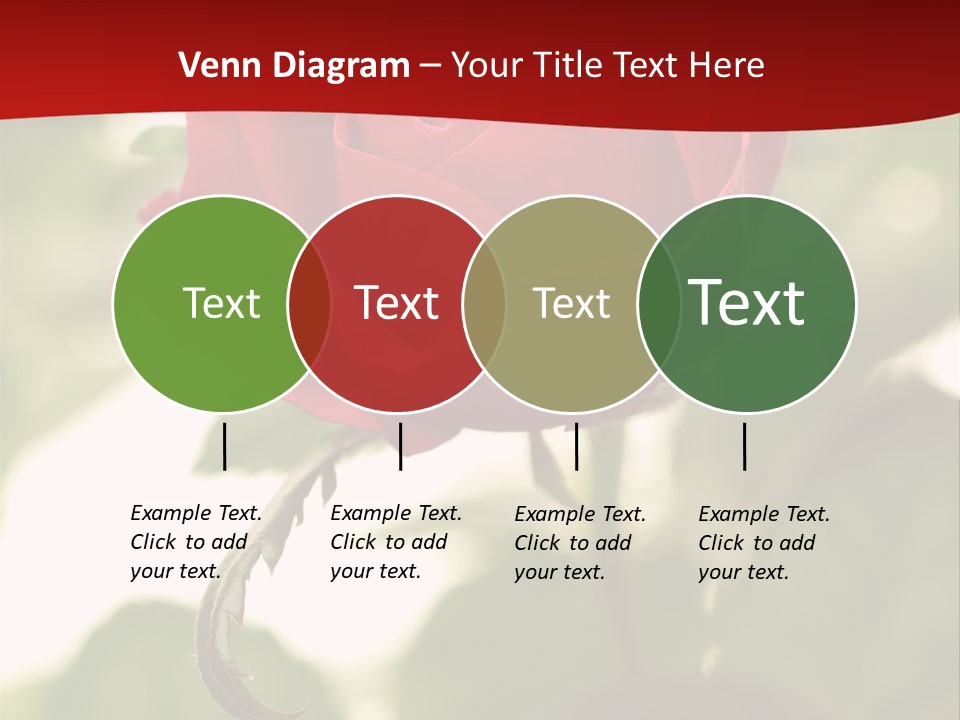 Venn Diagram – Your Title Text Here

Text

Text

Text

Text

Example Text. Click to add your text.

Example Text. Click to add your text.

Example Text. Click to add your text.

Example Text. Click to add your text.